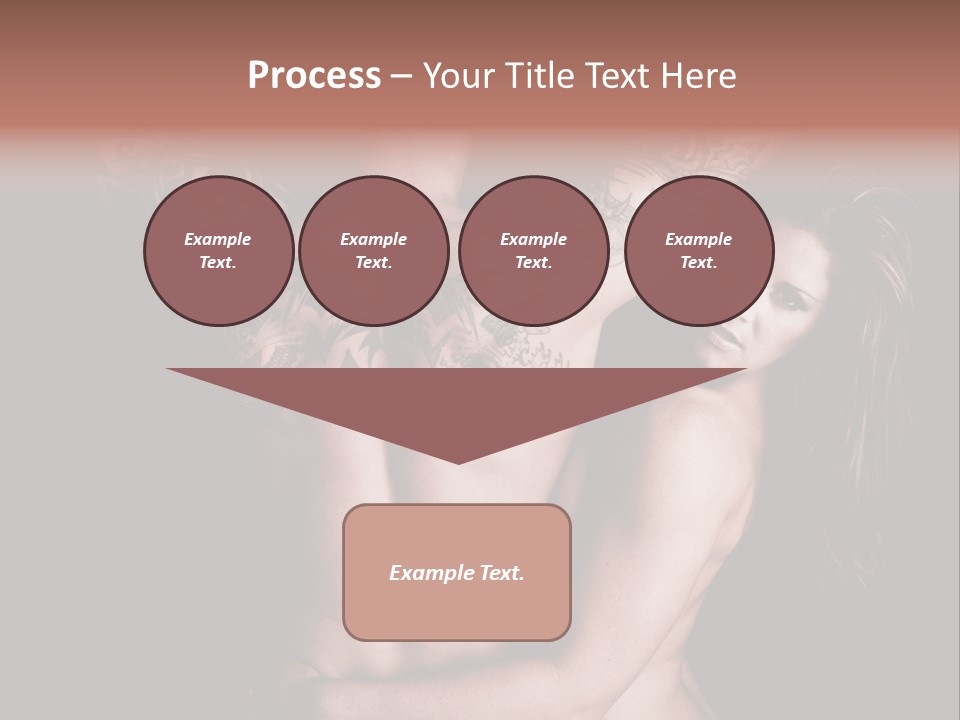 Process – Your Title Text Here

Example Text.

Example Text.

Example Text.

Example Text.

Example Text.